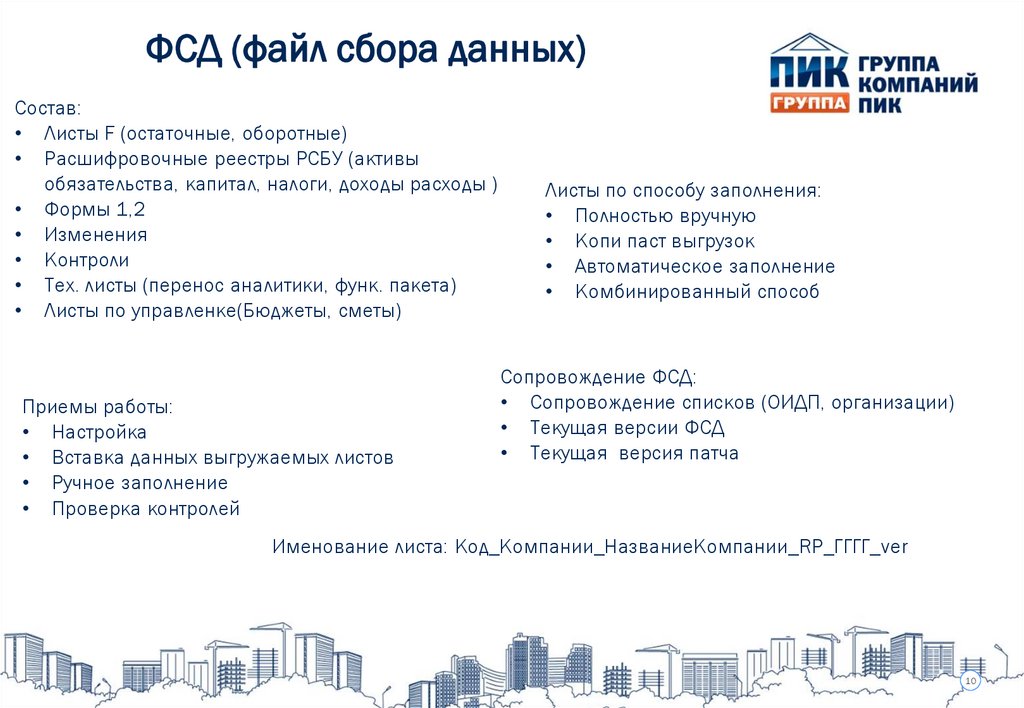 ФСД (файл сбора данных)

ПИК ГРУППА
ГРУППА КОМПАНИЙ ПИК

Состав:
• Листы F (остаточные, оборотные)
• Расшифровочные реестры РСБУ (активы обязательства, капитал, налоги, доходы расходы )
• Формы 1,2
• Изменения
• Контроли
• Тех. листы (перенос аналитики, функ. пакета)
• Листы по управленке(Бюджеты, сметы)

Листы по способу заполнения:
• Полностью вручную
• Копи паст выгрузок
• Автоматическое заполнение
• Комбинированный способ

Приемы работы:
• Настройка
• Вставка данных выгружаемых листов
• Ручное заполнение
• Проверка контролей

Сопровождение ФСД:
• Сопровождение списков (ОИДП, организации)
• Текущая версии ФСД
• Текущая версия патча

Именование листа: Код_Компании_НазваниеКомпании_RP_ГГГГ_ver

10